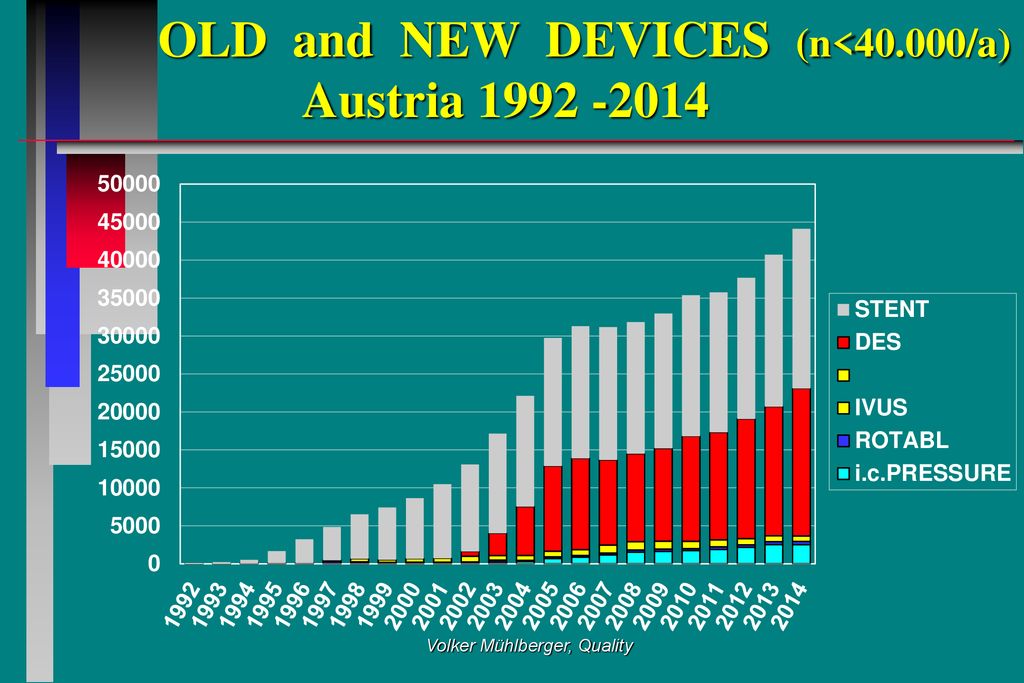 OLD and NEW DEVICES (n<40.000/a)
Austria 1992 -2014

50000
45000
40000
35000
30000
25000
20000
15000
10000
5000
0

1992 1993 1994 1995 1996 1997 1998 1999 2000 2001 2002 2003 2004 2005 2006 2007 2008 2009 2010 2011 2012 2013 2014

STENT
DES
IVUS
ROTABL
i.c.PRESSURE

Volker Mühlberger, Quality